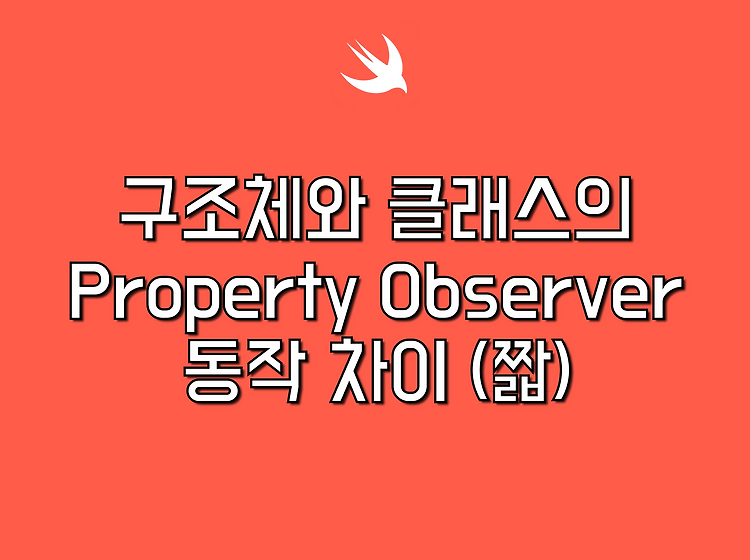 구조체와 클래스의
Property Observer
동작 차이 (짧)